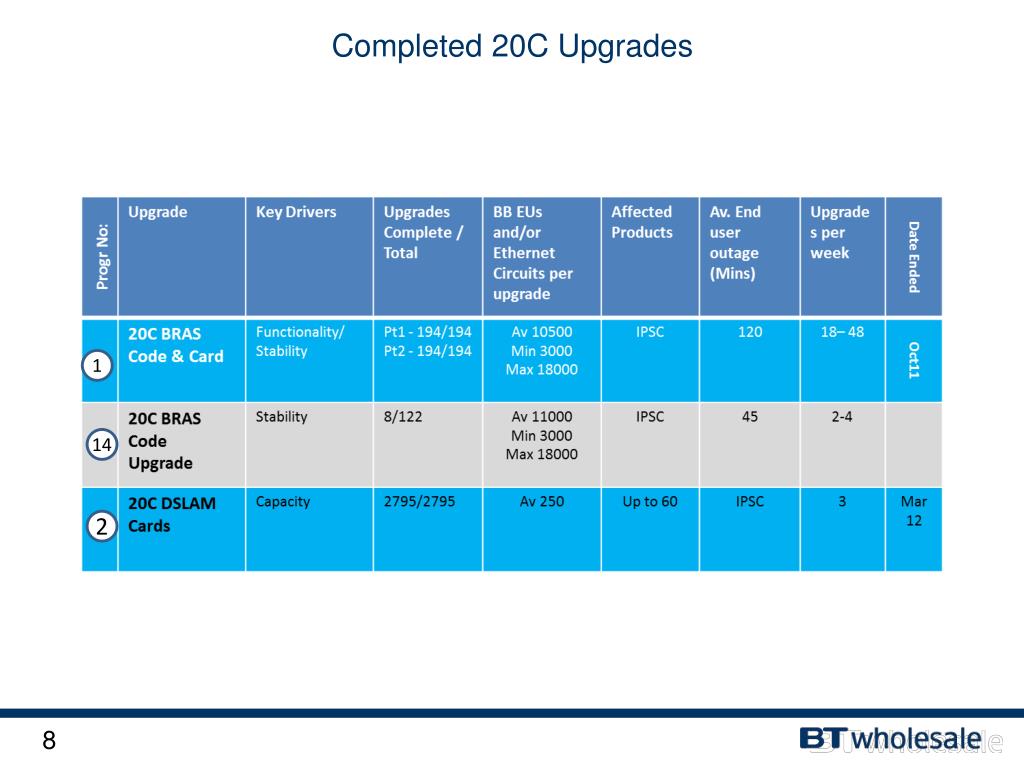 Completed 20C Upgrades

| Progr No: | Upgrade | Key Drivers | Upgrades Complete / Total | BB EUs and/or Ethernet Circuits per upgrade | Affected Products | Av. End user outage (Mins) | Upgrades per week | Date Ended |
|---|---|---|---|---|---|---|---|---|
| 1 | 20C BRAS Code & Card | Functionality/ Stability | Pt1 - 194/194 Pt2 - 194/194 | Av 10500 Min 3000 Max 18000 | IPSC | 120 | 18– 48 | Oct11 |
| 14 | 20C BRAS Code Upgrade | Stability | 8/122 | Av 11000 Min 3000 Max 18000 | IPSC | 45 | 2-4 | |
| 2 | 20C DSLAM Cards | Capacity | 2795/2795 | Av 250 | Up to 60 | IPSC | 3 | Mar 12 |

8

BT wholesale